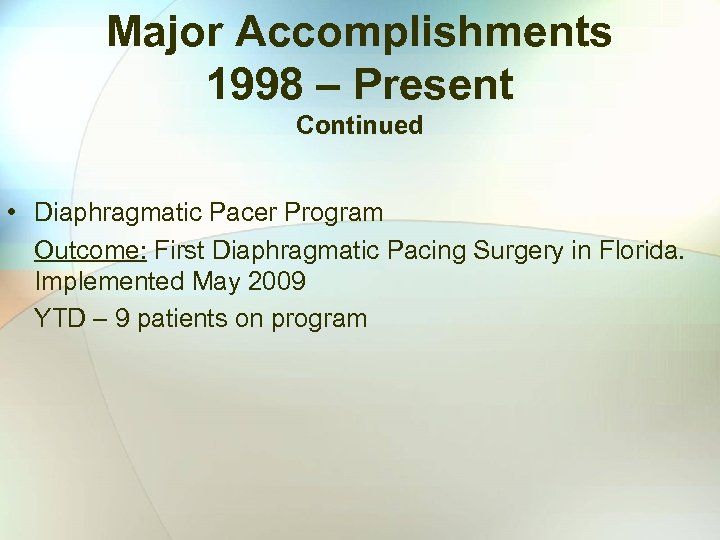 Major Accomplishments
1998 – Present
Continued

• Diaphragmatic Pacer Program

Outcome: First Diaphragmatic Pacing Surgery in Florida. Implemented May 2009

YTD – 9 patients on program